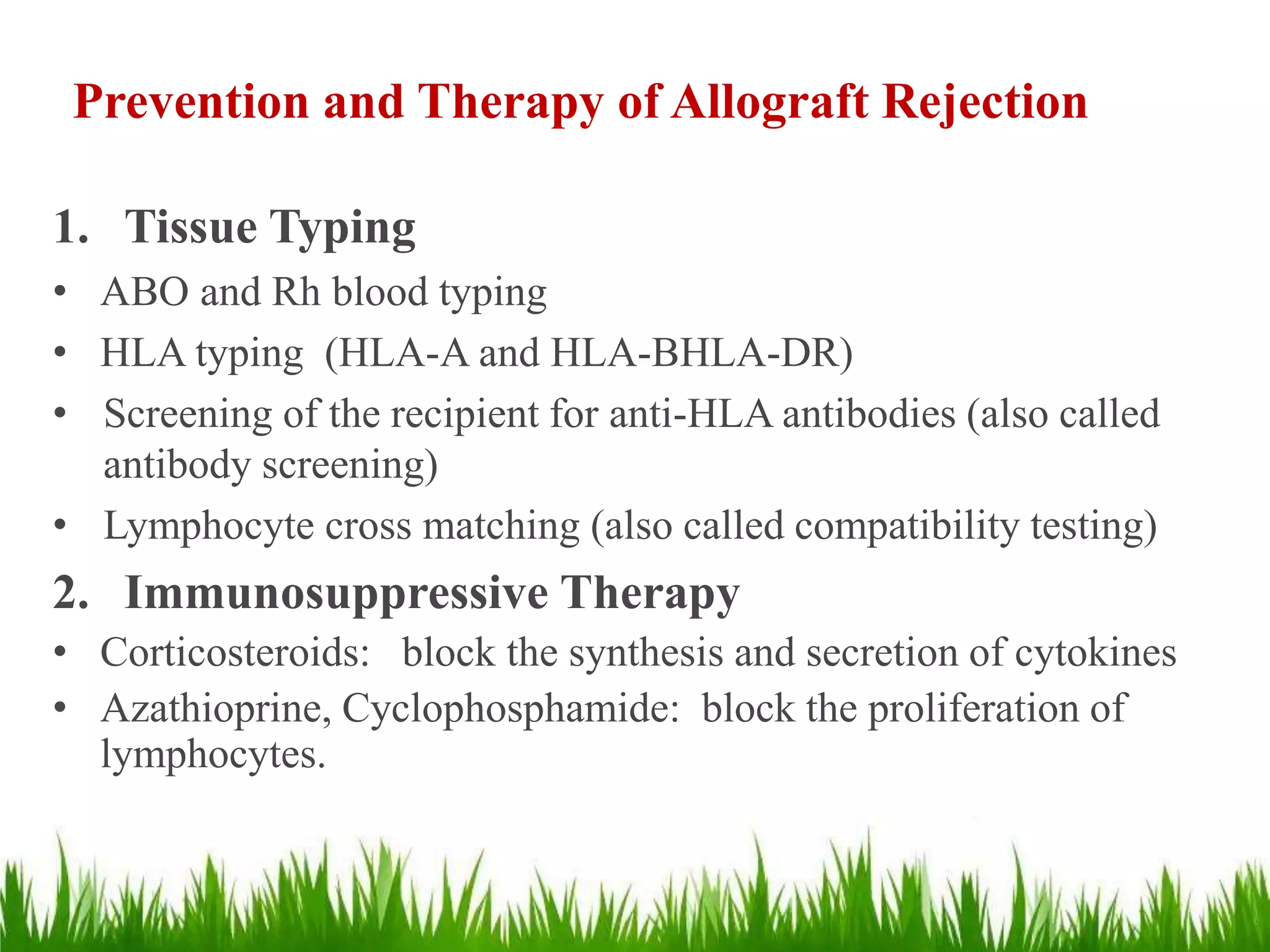 Prevention and Therapy of Allograft Rejection

1. Tissue Typing

• ABO and Rh blood typing

• HLA typing (HLA-A and HLA-BHLA-DR)

• Screening of the recipient for anti-HLA antibodies (also called antibody screening)

• Lymphocyte cross matching (also called compatibility testing)

2. Immunosuppressive Therapy

• Corticosteroids: block the synthesis and secretion of cytokines

• Azathioprine, Cyclophosphamide: block the proliferation of lymphocytes.